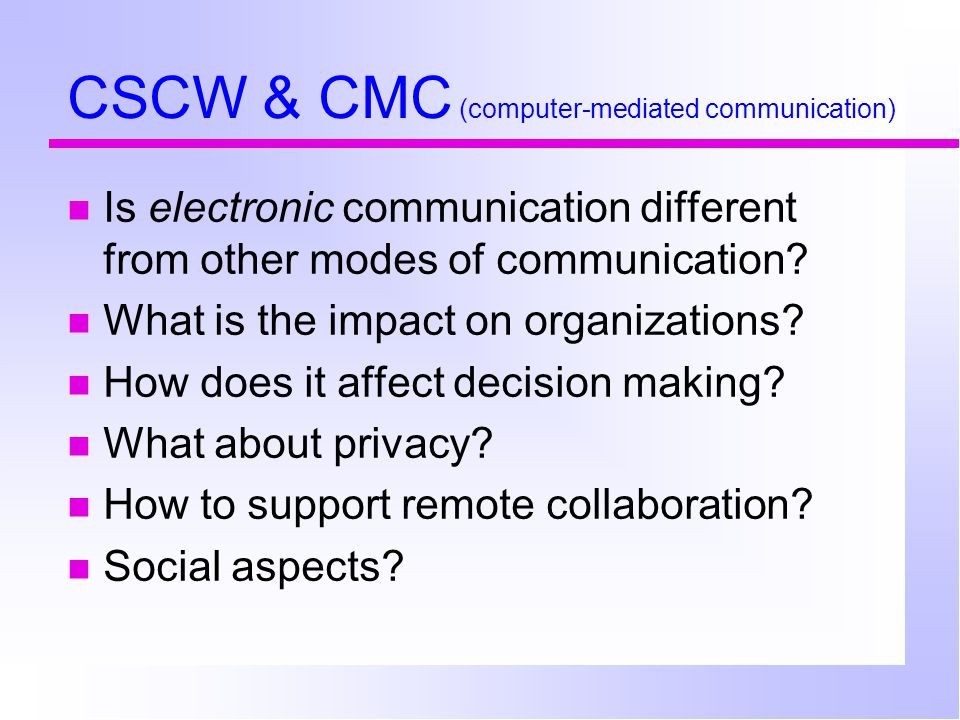 CSCW & CMC (computer-mediated communication)

- Is electronic communication different from other modes of communication?
- What is the impact on organizations?
- How does it affect decision making?
- What about privacy?
- How to support remote collaboration?
- Social aspects?